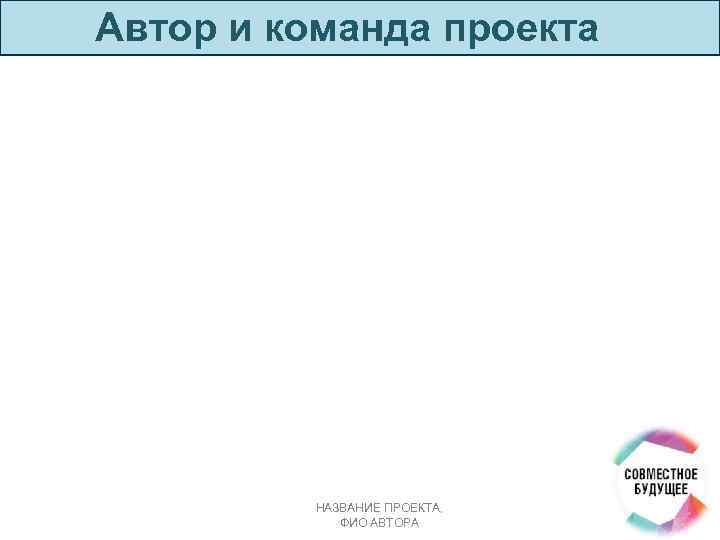 Автор и команда проекта

НАЗВАНИЕ ПРОЕКТА, ФИО АВТОРА

СОВМЕСТНОЕ БУДУЩЕЕ